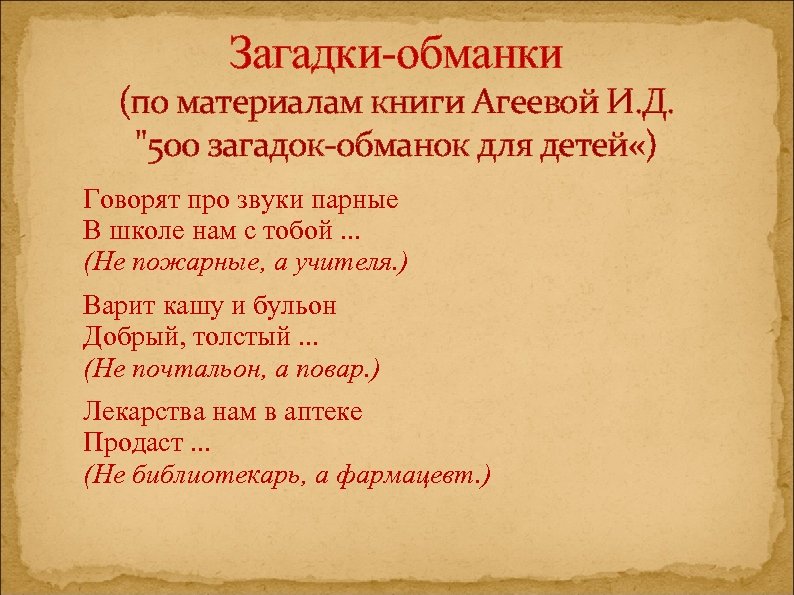 Загадки-обманки
(по материалам книги Агеевой И.Д. "500 загадок-обманок для детей«)

Говорят про звуки парные
В школе нам с тобой ...
(Не пожарные, а учителя.)

Варит кашу и бульон
Добрый, толстый ...
(Не почтальон, а повар.)

Лекарства нам в аптеке
Продаст ...
(Не библиотекарь, а фармацевт.)